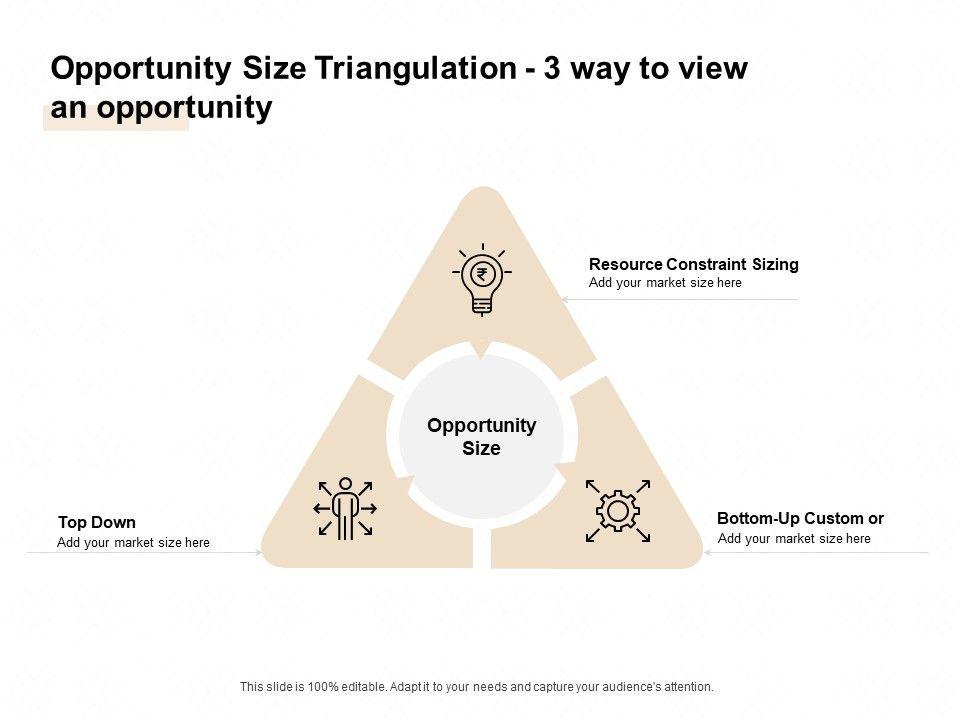 Opportunity Size Triangulation - 3 way to view an opportunity

₹

Resource Constraint Sizing
Add your market size here

Opportunity Size

Top Down
Add your market size here

Bottom-Up Custom or
Add your market size here

This slide is 100% editable. Adapt it to your needs and capture your audience's attention.